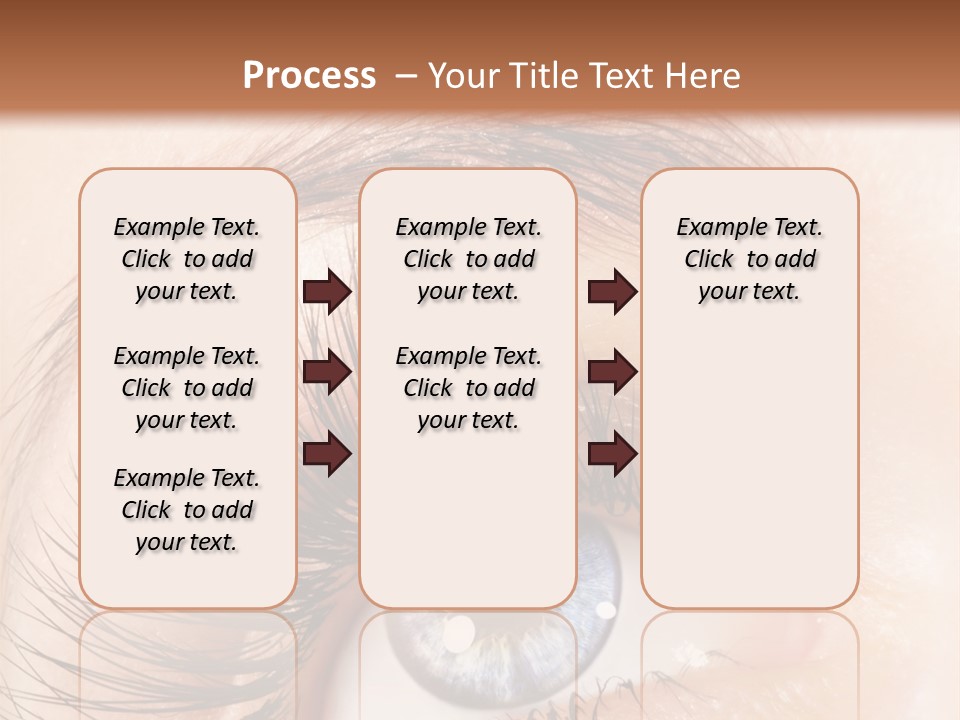 Process – Your Title Text Here

Example Text. Click to add your text.

Example Text. Click to add your text.

Example Text. Click to add your text.

Example Text. Click to add your text.

Example Text. Click to add your text.

Example Text. Click to add your text.